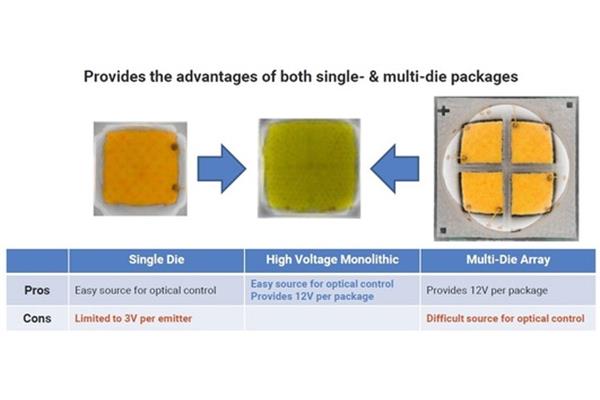 Provides the advantages of both single- & multi-die packages

|  | Single Die | High Voltage Monolithic | Multi-Die Array |
|---|---|---|---|
| Pros | Easy source for optical control | Easy source for optical control Provides 12V per package | Provides 12V per package |
| Cons | Limited to 3V per emitter |  | Difficult source for optical control |